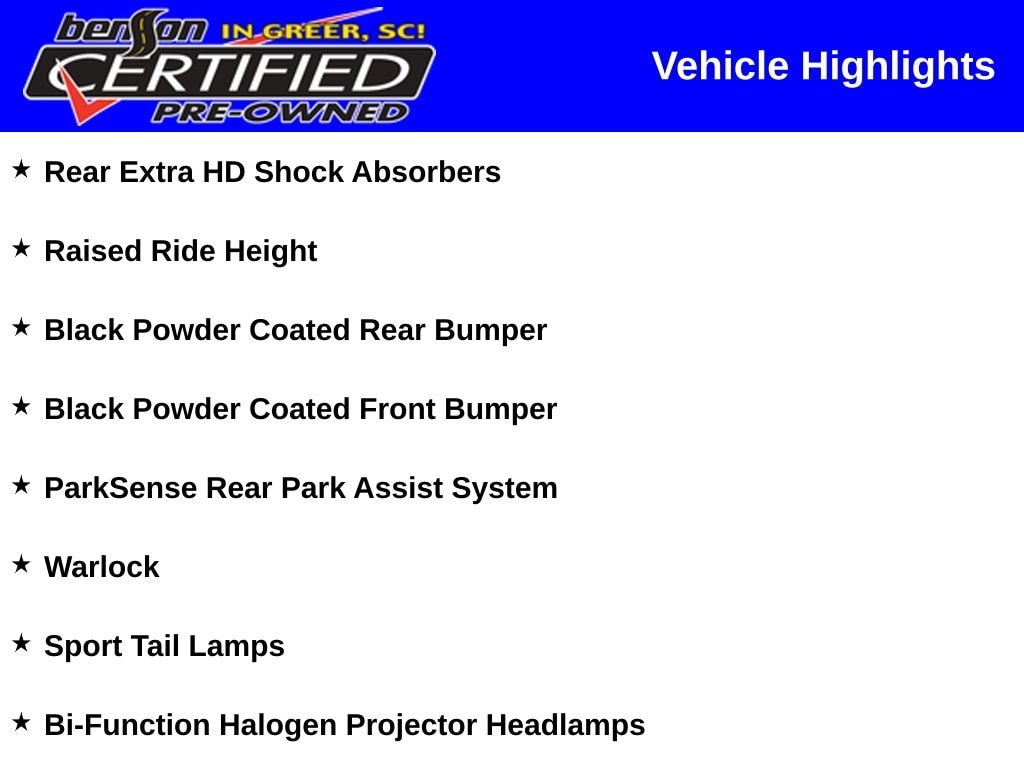 benson IN GREER, SC!
CERTIFIED
PRE-OWNED

Vehicle Highlights

★ Rear Extra HD Shock Absorbers

★ Raised Ride Height

★ Black Powder Coated Rear Bumper

★ Black Powder Coated Front Bumper

★ ParkSense Rear Park Assist System

★ Warlock

★ Sport Tail Lamps

★ Bi-Function Halogen Projector Headlamps